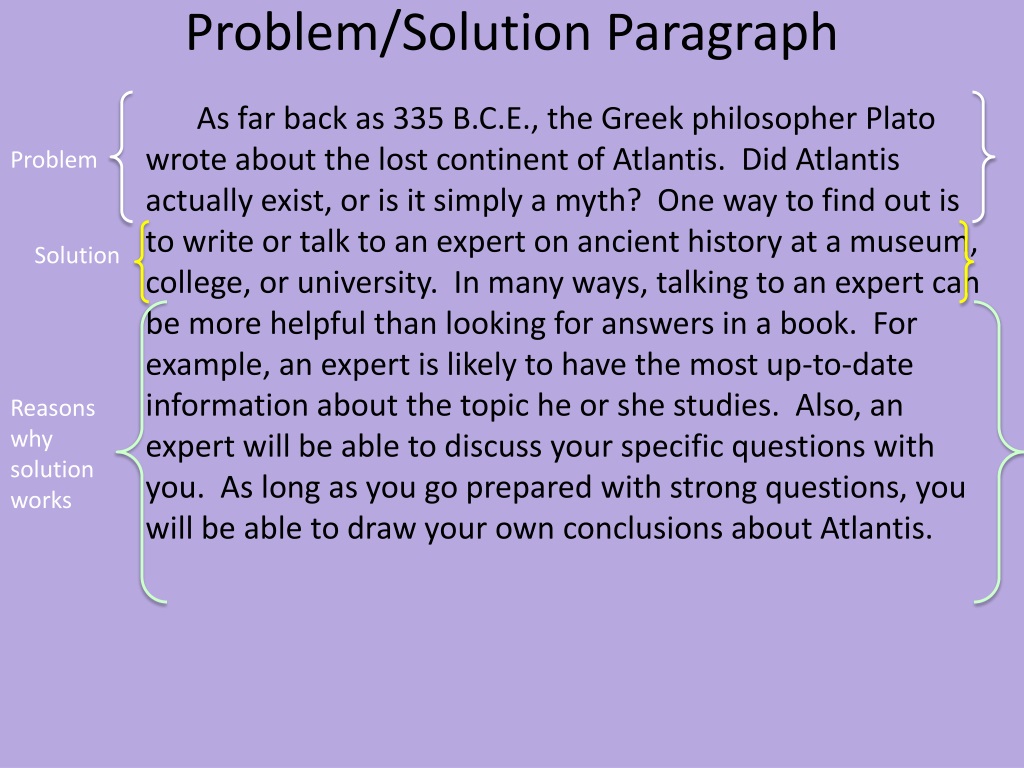 Problem/Solution Paragraph

Problem

Solution

Reasons why solution works

As far back as 335 B.C.E., the Greek philosopher Plato wrote about the lost continent of Atlantis. Did Atlantis actually exist, or is it simply a myth? One way to find out is to write or talk to an expert on ancient history at a museum, college, or university. In many ways, talking to an expert can be more helpful than looking for answers in a book. For example, an expert is likely to have the most up-to-date information about the topic he or she studies. Also, an expert will be able to discuss your specific questions with you. As long as you go prepared with strong questions, you will be able to draw your own conclusions about Atlantis.